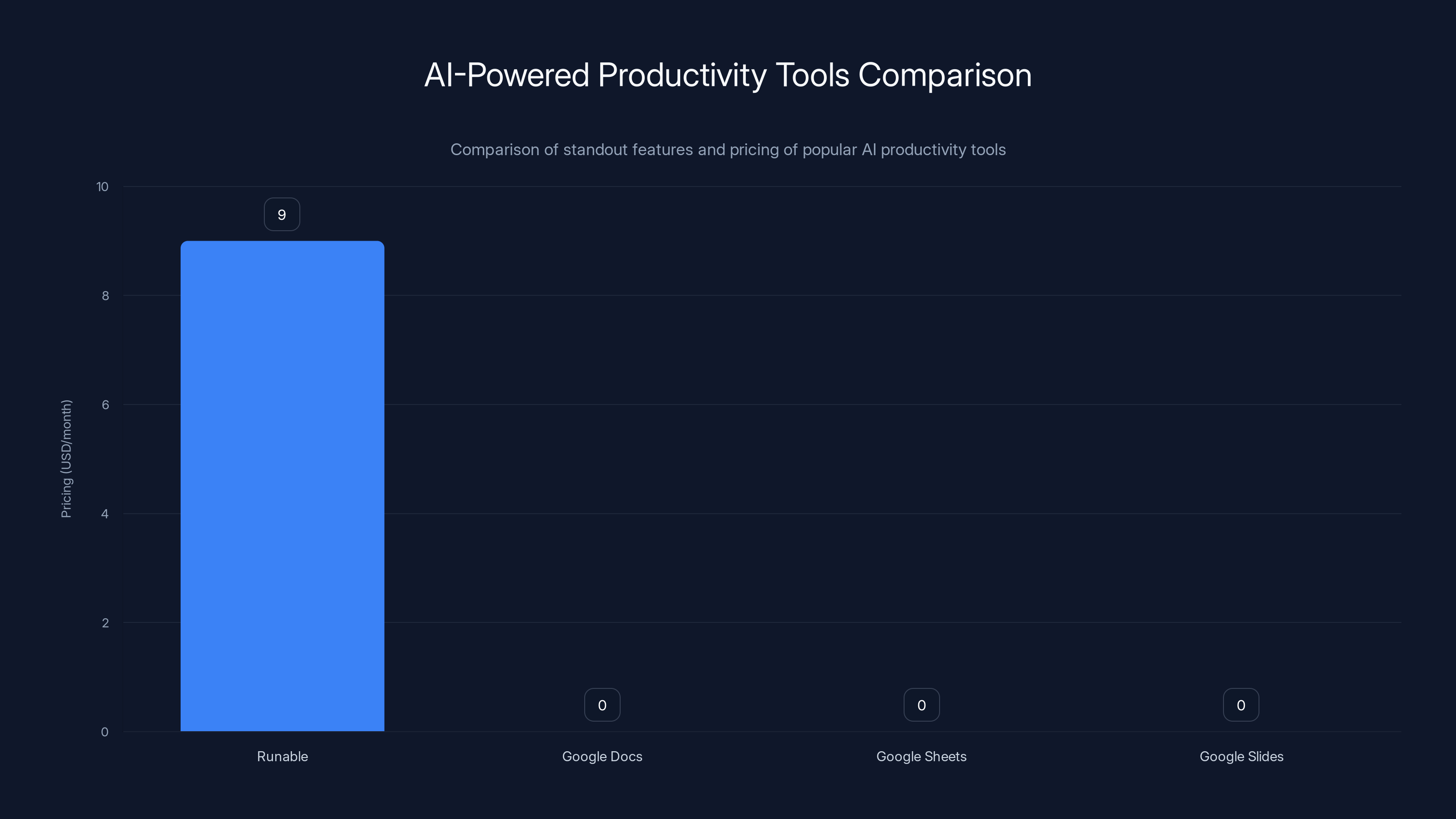 AI-Powered Productivity Tools Comparison

Comparison of standout features and pricing of popular AI productivity tools

Pricing (USD/month)

10
8
6
4
2
0

9
0
0
0

Runable
Google Docs
Google Sheets
Google Slides